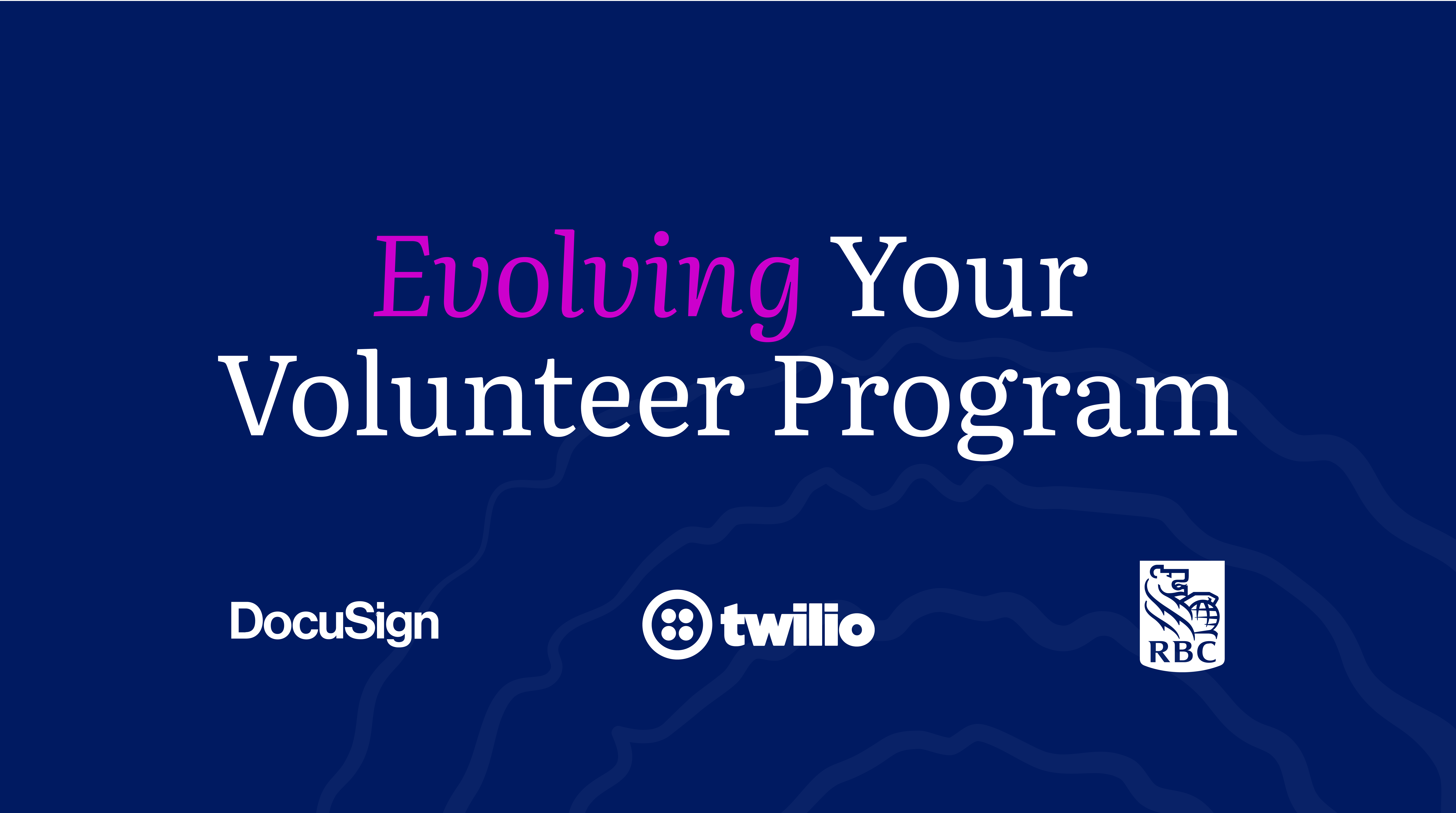 Evolving Your Volunteer Program

DocuSign

twilio

RBC